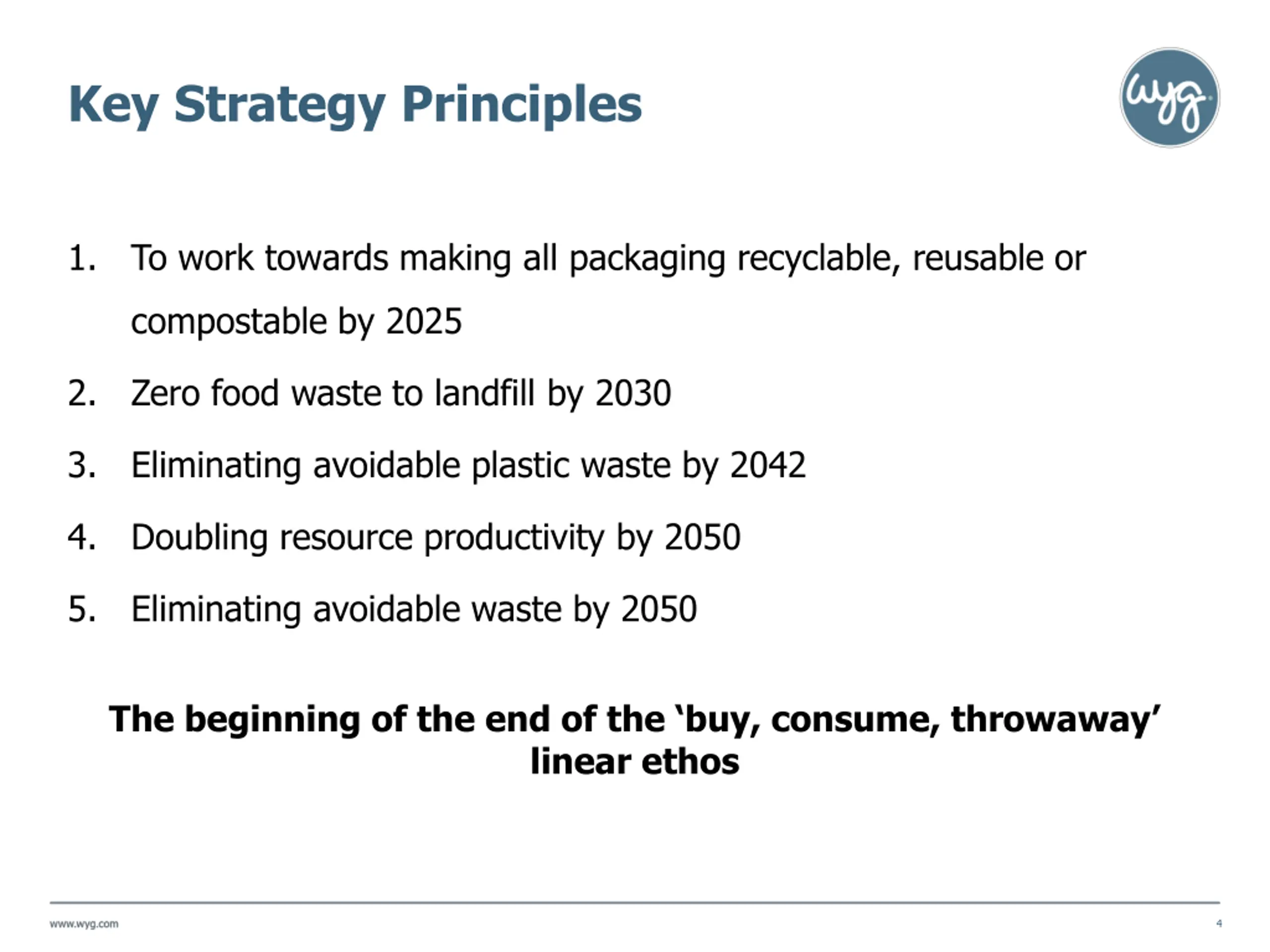 Key Strategy Principles

wyg

1. To work towards making all packaging recyclable, reusable or compostable by 2025

2. Zero food waste to landfill by 2030

3. Eliminating avoidable plastic waste by 2042

4. Doubling resource productivity by 2050

5. Eliminating avoidable waste by 2050

The beginning of the end of the ‘buy, consume, throwaway’ linear ethos

www.wyg.com

4